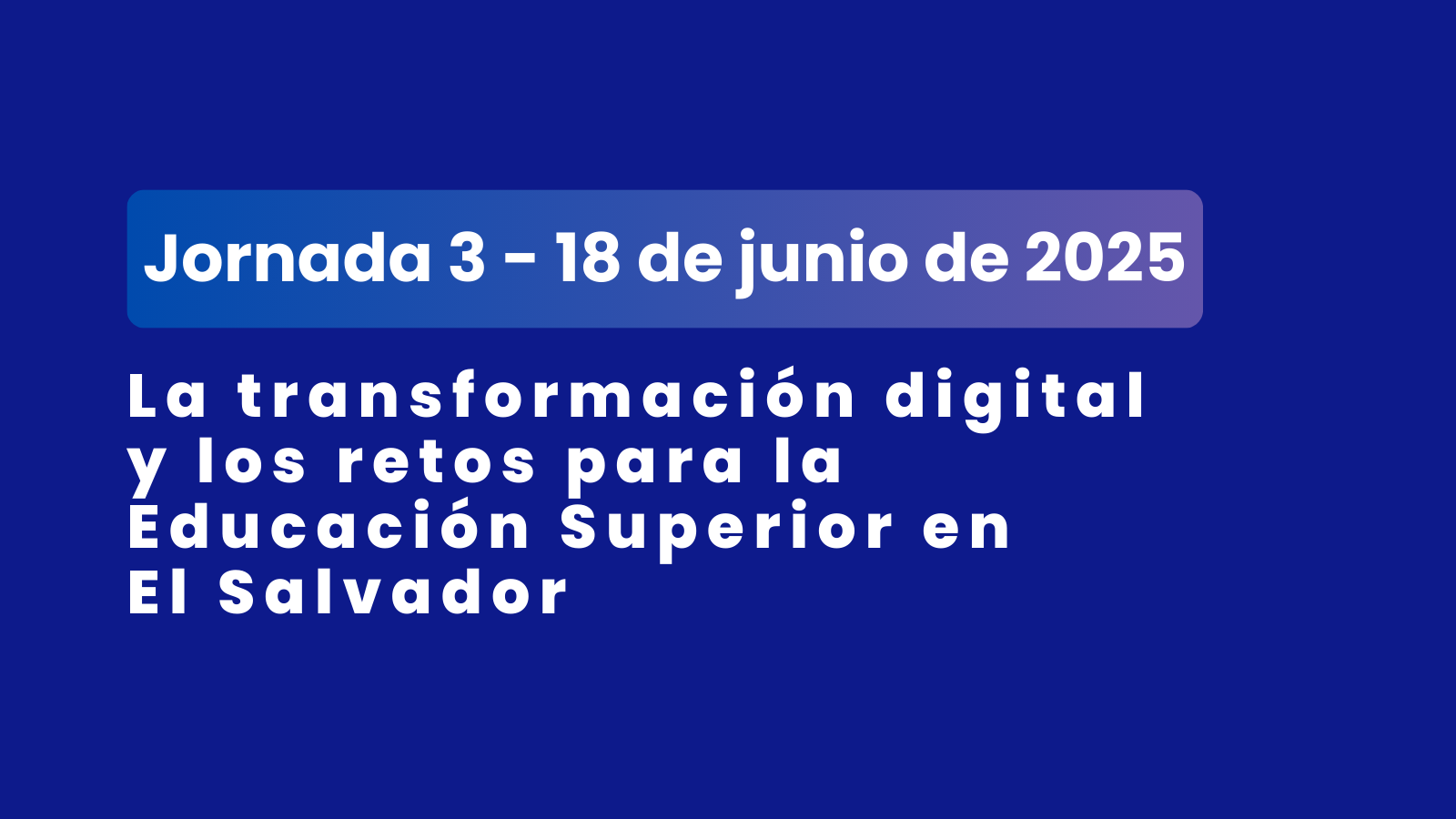 Jornada 3 - 18 de junio de 2025

La transformación digital y los retos para la Educación Superior en El Salvador